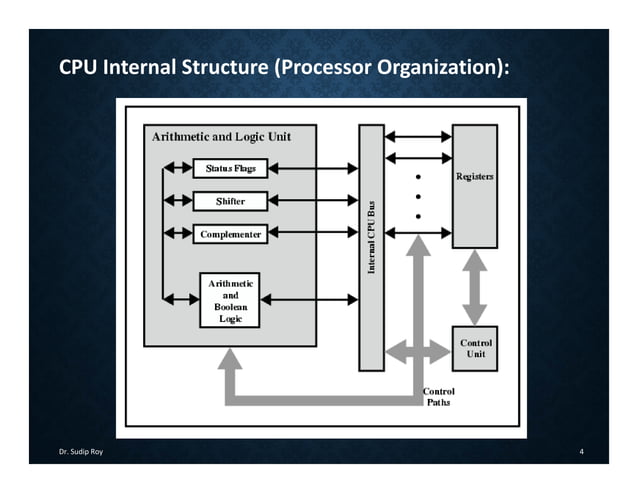 CPU Internal Structure (Processor Organization):

Arithmetic and Logic Unit

Status Flags

Shifter

Complementer

Arithmetic and Boolean Logic

Internal CPU Bus

Registers

Control Unit

Control Paths

Dr. Sudip Roy

4